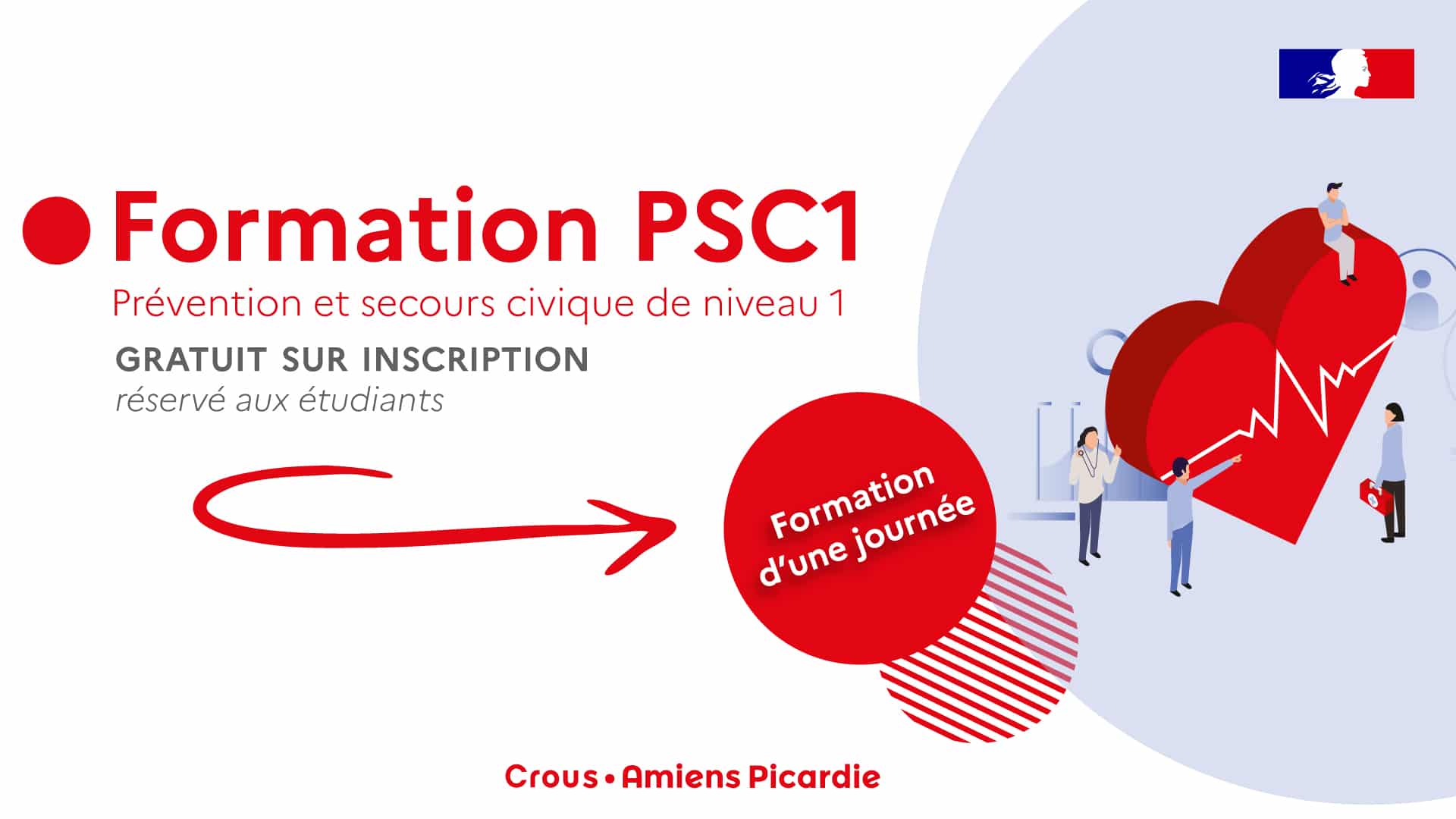 Formation PSC1
Prévention et secours civique de niveau 1
GRATUIT SUR INSCRIPTION
réservé aux étudiants

Formation d'une journée

Crous • Amiens Picardie